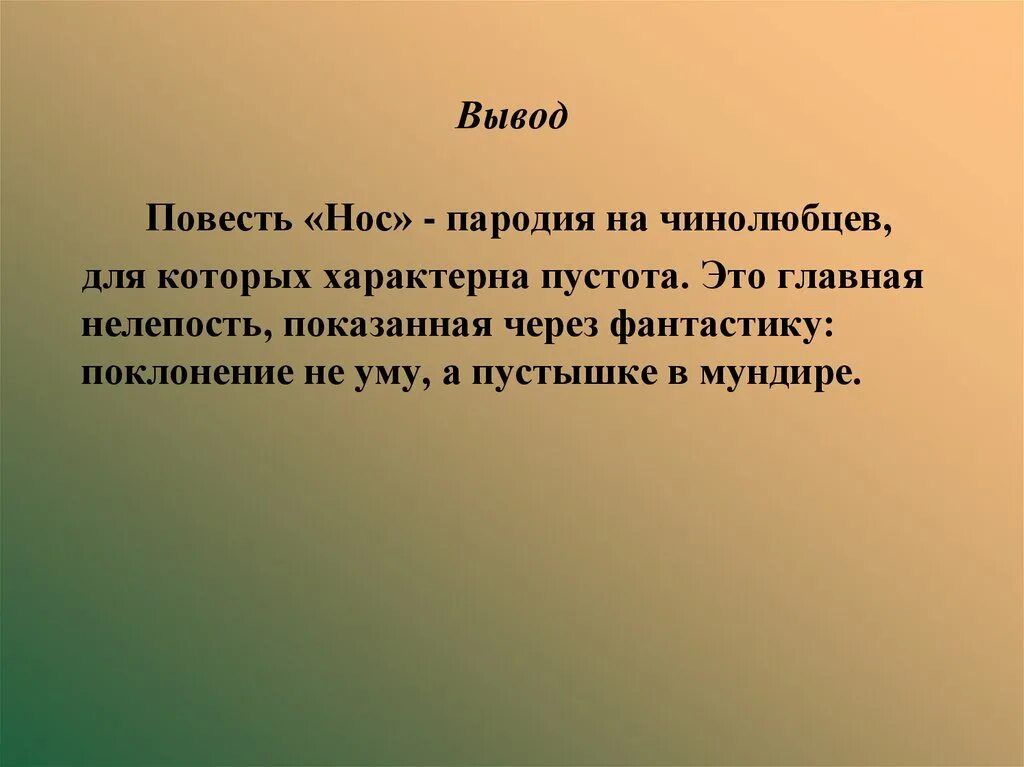 Вывод

Повесть «Нос» - пародия на чинолюбцев, для которых характерна пустота. Это главная нелепость, показанная через фантастику: поклонение не уму, а пустышке в мундире.